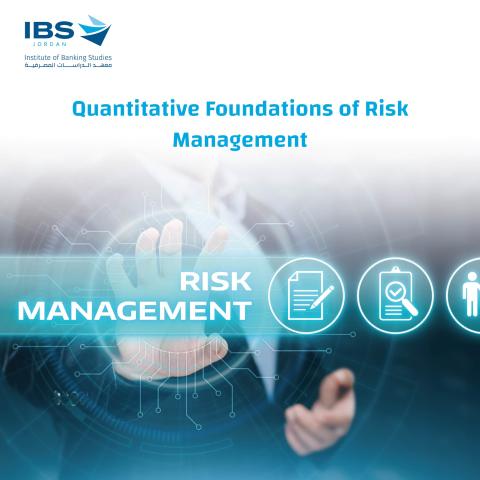 IBS
JORDAN
Institute of Banking Studies
معهد الدراسات المصرفية

Quantitative Foundations of Risk Management

RISK
MANAGEMENT